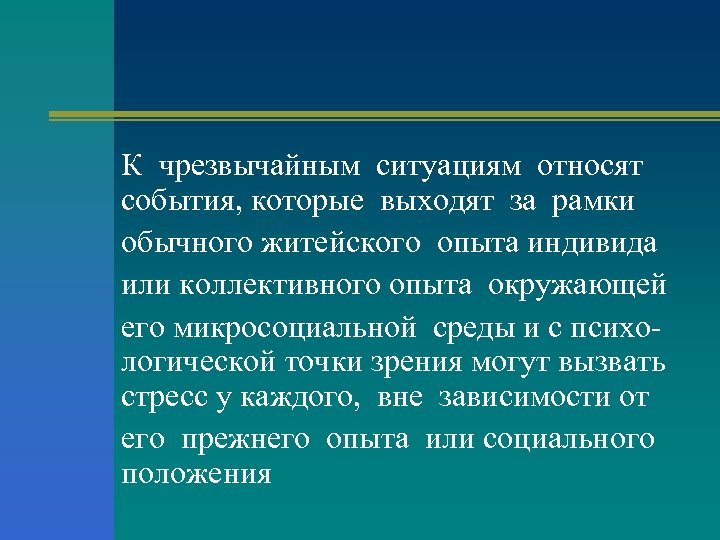 К чрезвычайным ситуациям относят события, которые выходят за рамки обычного житейского опыта индивида или коллективного опыта окружающей его микросоциальной среды и с психологической точки зрения могут вызвать стресс у каждого, вне зависимости от его прежнего опыта или социального положения